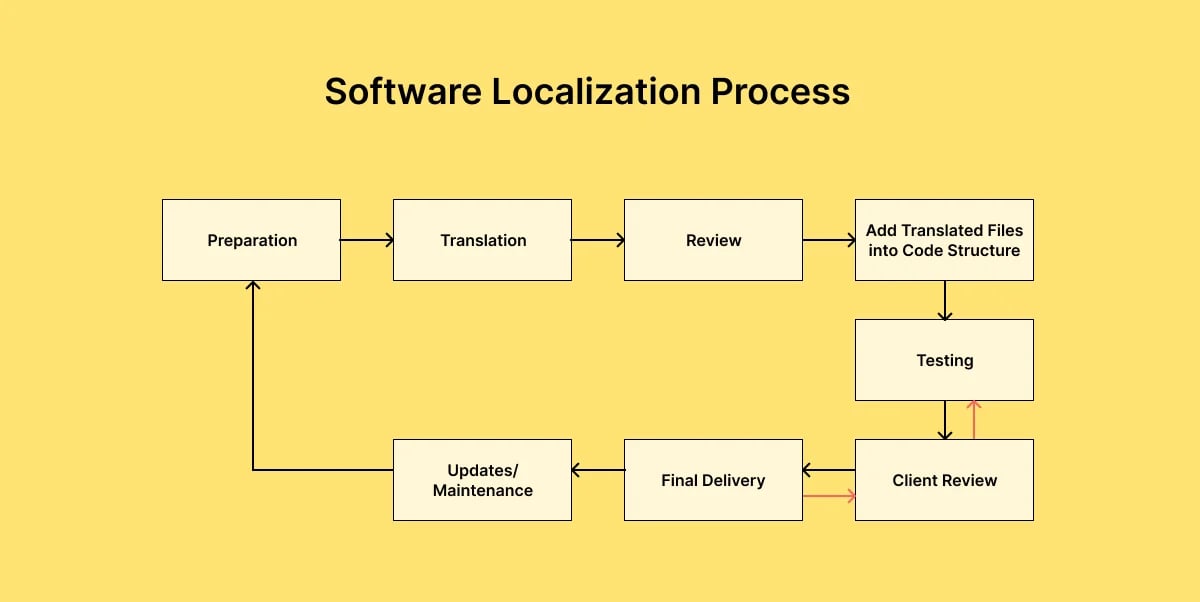 Software Localization Process

Preparation

Translation

Review

Add Translated Files into Code Structure

Testing

Client Review

Final Delivery

Updates/ Maintenance